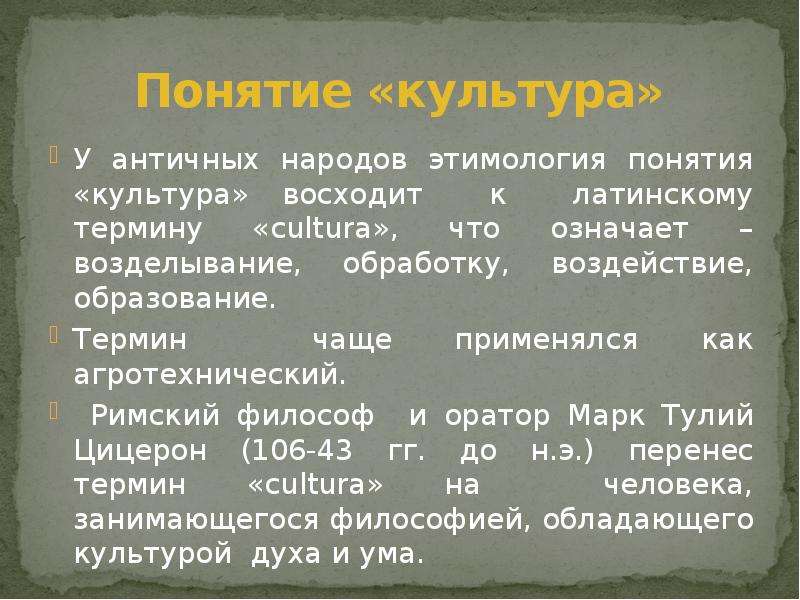 Понятие «культура»

У античных народов этимология понятия «культура» восходит к латинскому термину «cultura», что означает – возделывание, обработку, воздействие, образование.

Термин чаще применялся как агротехнический.

Римский философ и оратор Марк Тулий Цицерон (106-43 гг. до н.э.) перенес термин «cultura» на человека, занимающегося философией, обладающего культурой духа и ума.